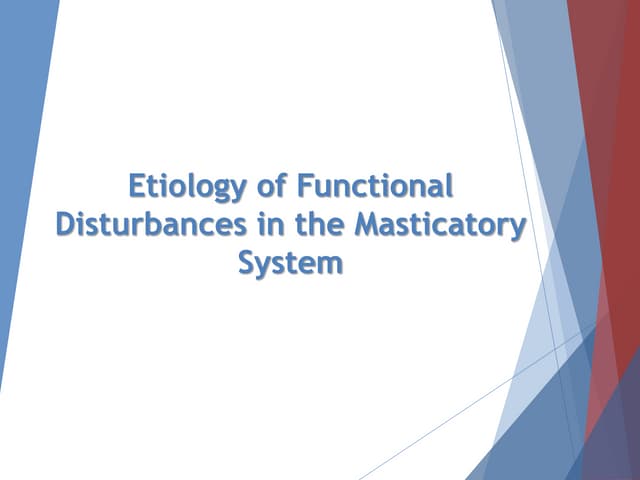 Etiology of Functional Disturbances in the Masticatory System